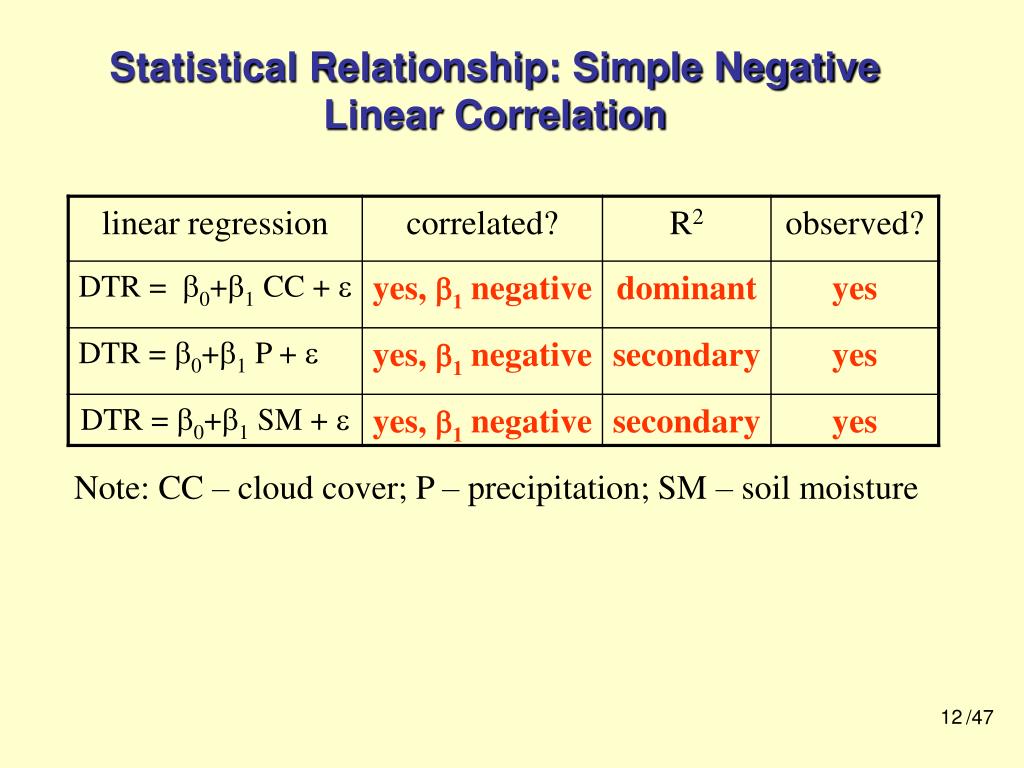 Statistical Relationship: Simple Negative Linear Correlation

| linear regression | correlated? | $R^2$ | observed? |
|---|---|---|---|
| DTR = $\beta_0+\beta_1$ CC + $\varepsilon$ | yes, $\beta_1$ negative | dominant | yes |
| DTR = $\beta_0+\beta_1$ P + $\varepsilon$ | yes, $\beta_1$ negative | secondary | yes |
| DTR = $\beta_0+\beta_1$ SM + $\varepsilon$ | yes, $\beta_1$ negative | secondary | yes |

Note: CC – cloud cover; P – precipitation; SM – soil moisture

12 /47